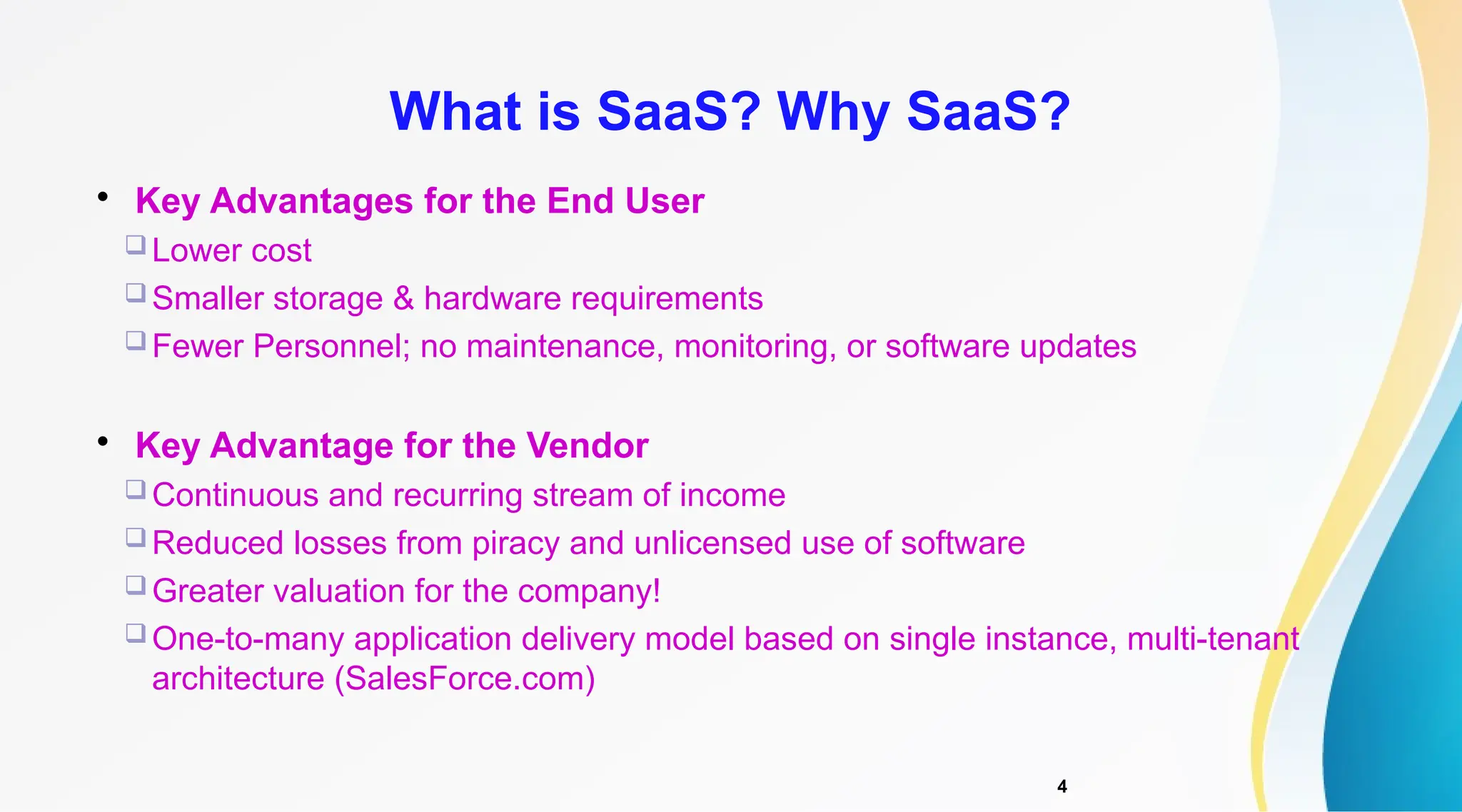 What is SaaS? Why SaaS?

• Key Advantages for the End User
❑ Lower cost
❑ Smaller storage & hardware requirements
❑ Fewer Personnel; no maintenance, monitoring, or software updates

• Key Advantage for the Vendor
❑ Continuous and recurring stream of income
❑ Reduced losses from piracy and unlicensed use of software
❑ Greater valuation for the company!
❑ One-to-many application delivery model based on single instance, multi-tenant architecture (SalesForce.com)

4